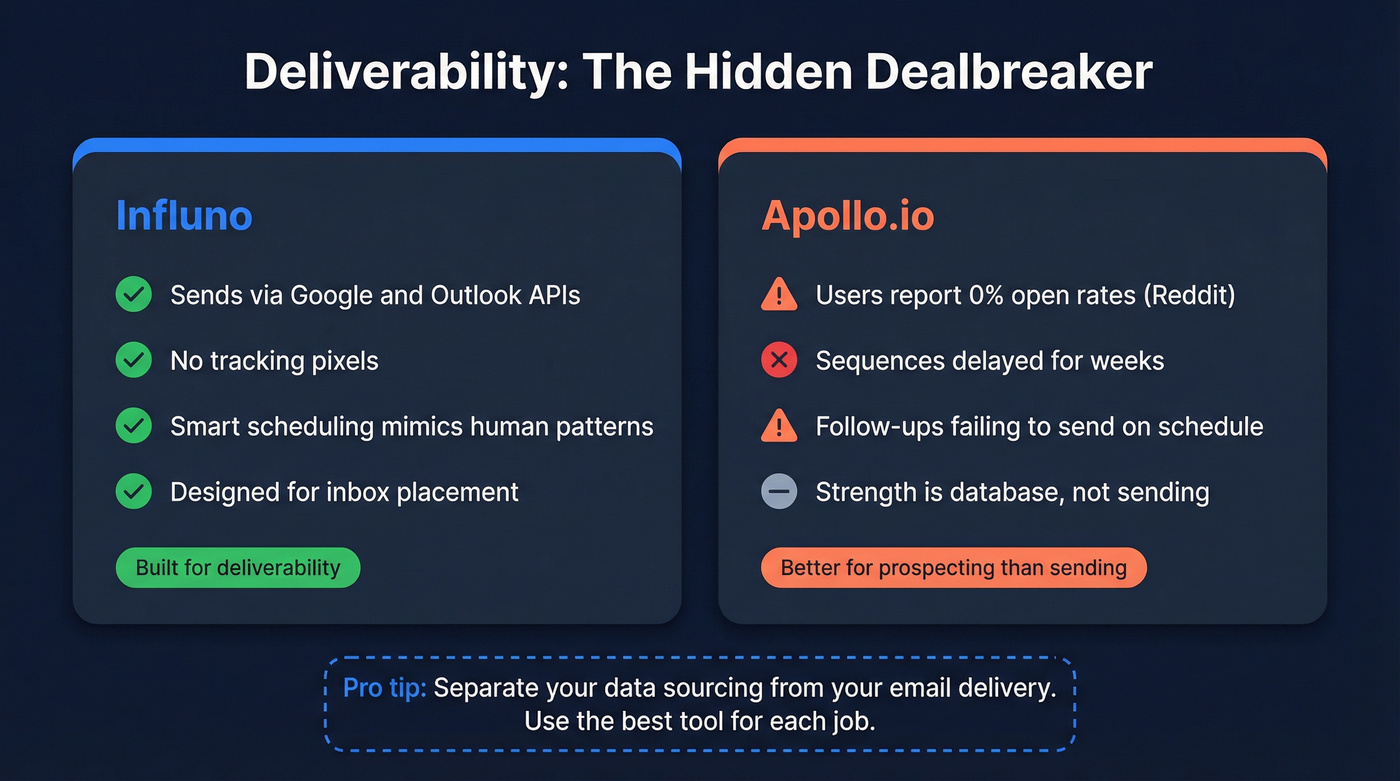 Deliverability: The Hidden Dealbreaker

Influno

Sends via Google and Outlook APIs

No tracking pixels

Smart scheduling mimics human patterns

Designed for inbox placement

Built for deliverability

Apollo.io

Users report 0% open rates (Reddit)

Sequences delayed for weeks

Follow-ups failing to send on schedule

Strength is database, not sending

Better for prospecting than sending

Pro tip: Separate your data sourcing from your email delivery. Use the best tool for each job.